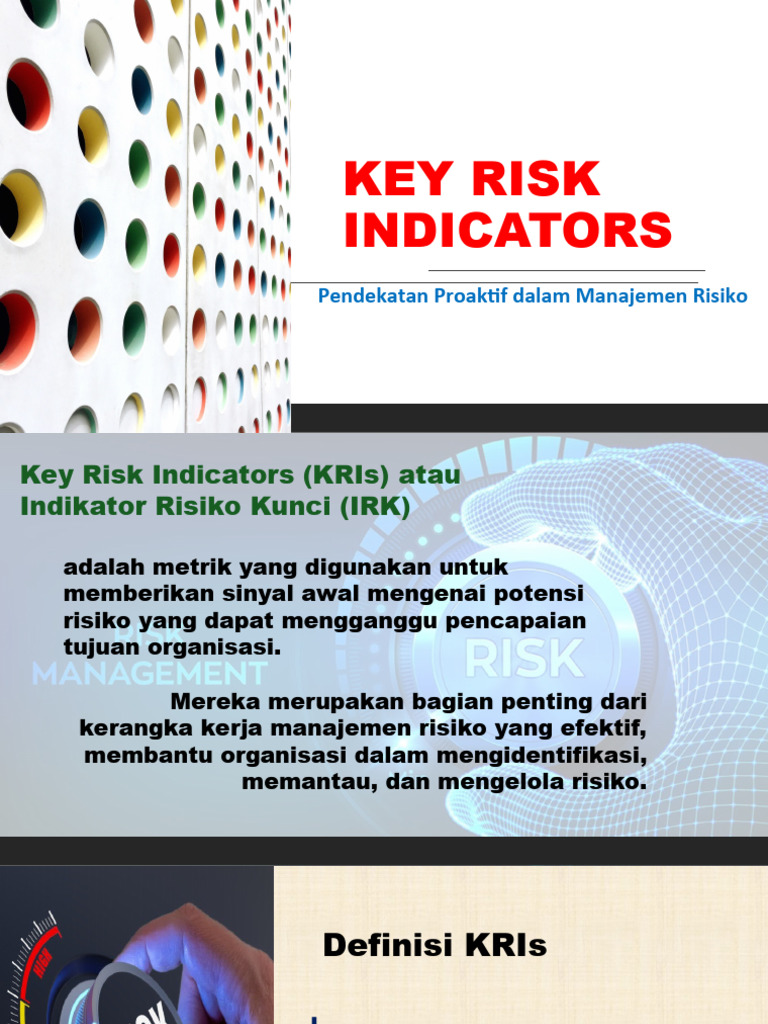 KEY RISK INDICATORS

Pendekatan Proaktif dalam Manajemen Risiko

Key Risk Indicators (KRIs) atau Indikator Risiko Kunci (IRK)

adalah metrik yang digunakan untuk memberikan sinyal awal mengenai potensi risiko yang dapat mengganggu pencapaian tujuan organisasi.

RISK MANAGEMENT

RISK

Mereka merupakan bagian penting dari kerangka kerja manajemen risiko yang efektif, membantu organisasi dalam mengidentifikasi, memantau, dan mengelola risiko.

HIGH

Definisi KRIs